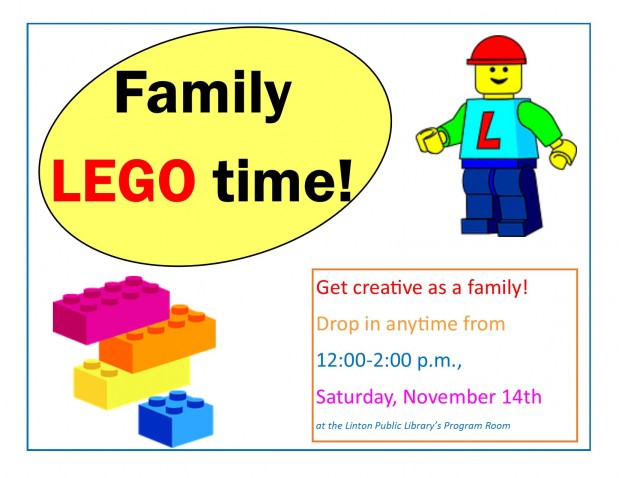 Family LEGO time!

L

Get creative as a family!

Drop in anytime from

12:00-2:00 p.m.,

Saturday, November 14th

at the Linton Public Library's Program Room